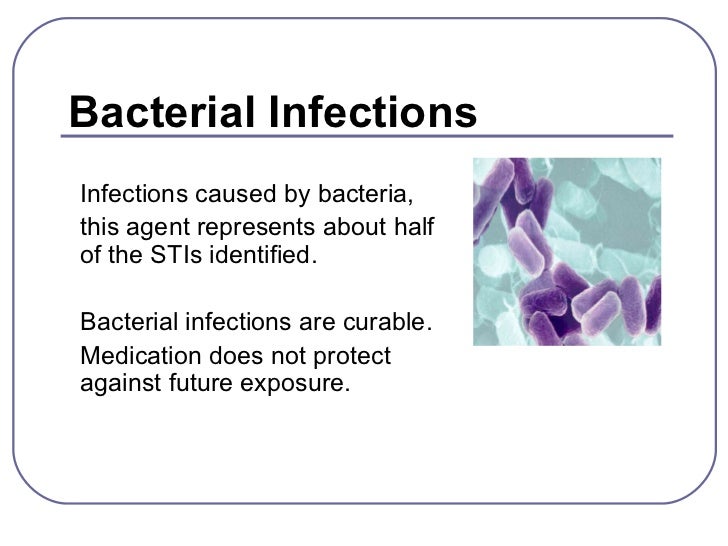 Bacterial Infections

Infections caused by bacteria,

this agent represents about half of the STIs identified.

Bacterial infections are curable.

Medication does not protect against future exposure.